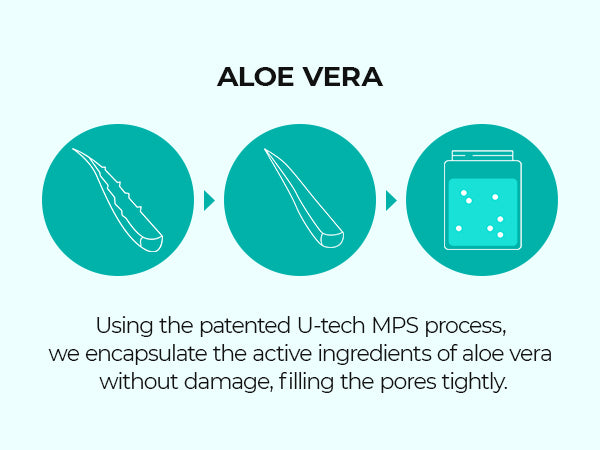 ALOE VERA

Using the patented U-tech MPS process, we encapsulate the active ingredients of aloe vera without damage, filling the pores tightly.